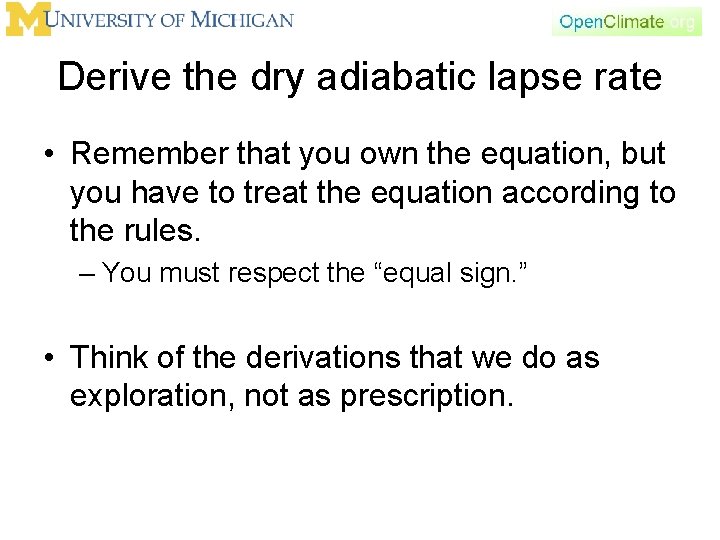 M UNIVERSITY OF MICHIGAN

OpenClimate.org

Derive the dry adiabatic lapse rate

• Remember that you own the equation, but you have to treat the equation according to the rules.
– You must respect the “equal sign.”

• Think of the derivations that we do as exploration, not as prescription.